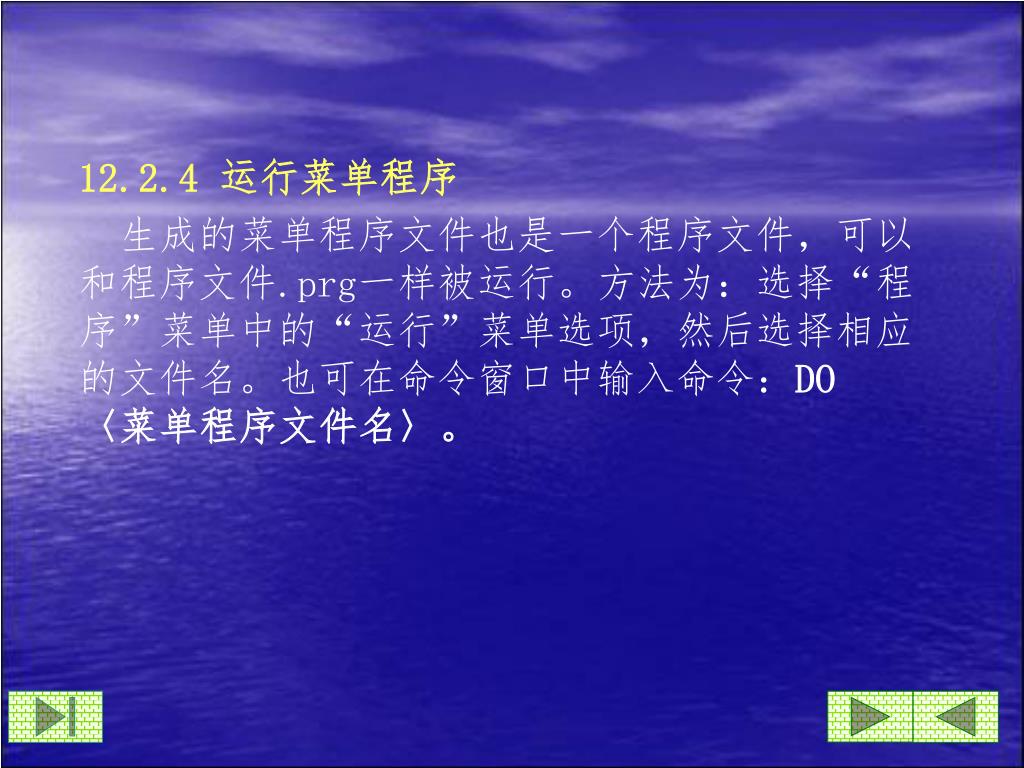 12.2.4 运行菜单程序

生成的菜单程序文件也是一个程序文件，可以和程序文件.prg一样被运行。方法为：选择“程序”菜单中的“运行”菜单选项，然后选择相应的文件名。也可在命令窗口中输入命令：DO〈菜单程序文件名〉。